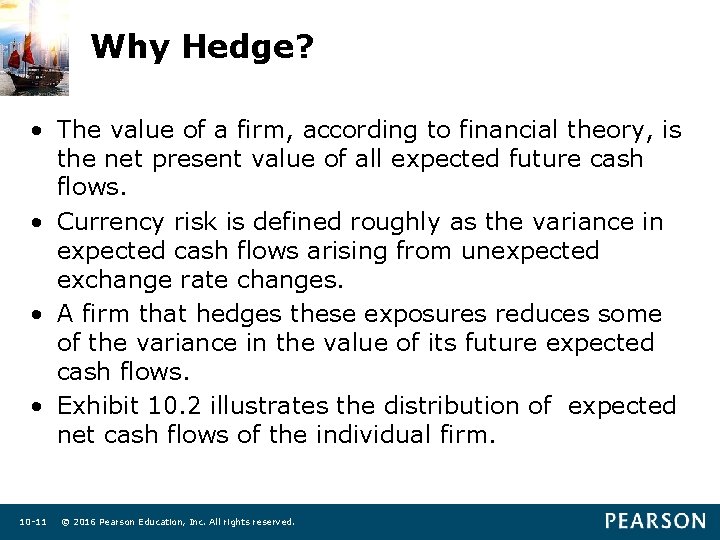 Why Hedge?

• The value of a firm, according to financial theory, is the net present value of all expected future cash flows.

• Currency risk is defined roughly as the variance in expected cash flows arising from unexpected exchange rate changes.

• A firm that hedges these exposures reduces some of the variance in the value of its future expected cash flows.

• Exhibit 10.2 illustrates the distribution of expected net cash flows of the individual firm.

10-11 © 2016 Pearson Education, Inc. All rights reserved.

PEARSON